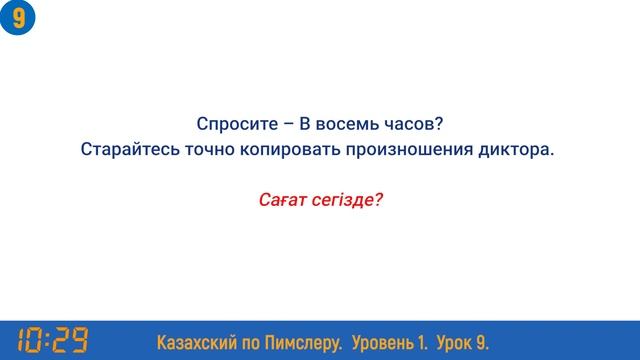 9

Спросите – В восемь часов?
Старайтесь точно копировать произношения диктора.

Сағат сегізде?

10:29 Казахский по Пимслеру. Уровень 1. Урок 9.